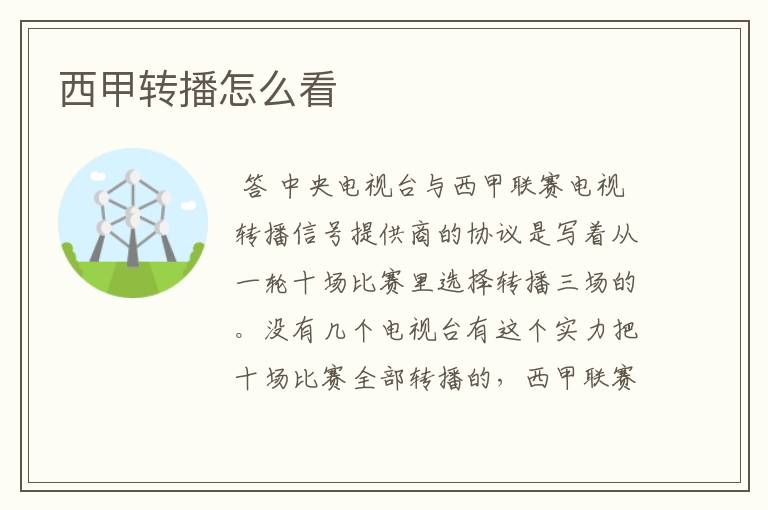 西甲转播怎么看

答 中央电视台与西甲联赛电视转播信号提供商的协议是写着从一轮十场比赛里选择转播三场的。没有几个电视台有这个实力把十场比赛全部转播的，西甲联赛